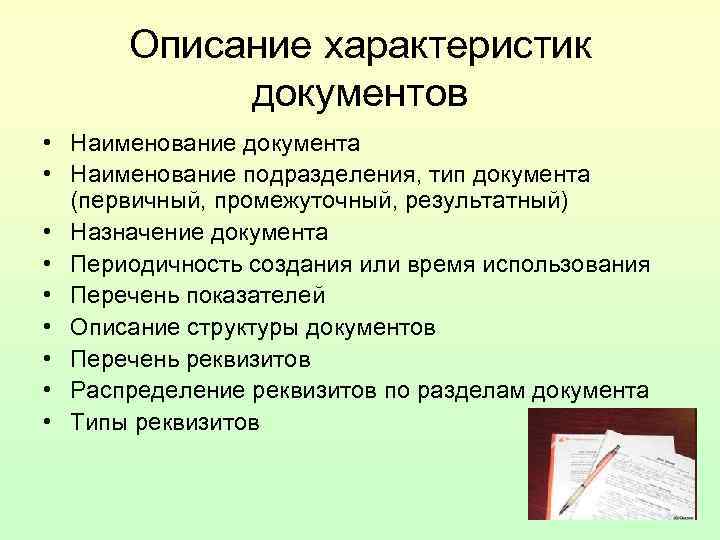 Описание характеристик документов

• Наименование документа
• Наименование подразделения, тип документа (первичный, промежуточный, результатный)
• Назначение документа
• Периодичность создания или время использования
• Перечень показателей
• Описание структуры документов
• Перечень реквизитов
• Распределение реквизитов по разделам документа
• Типы реквизитов